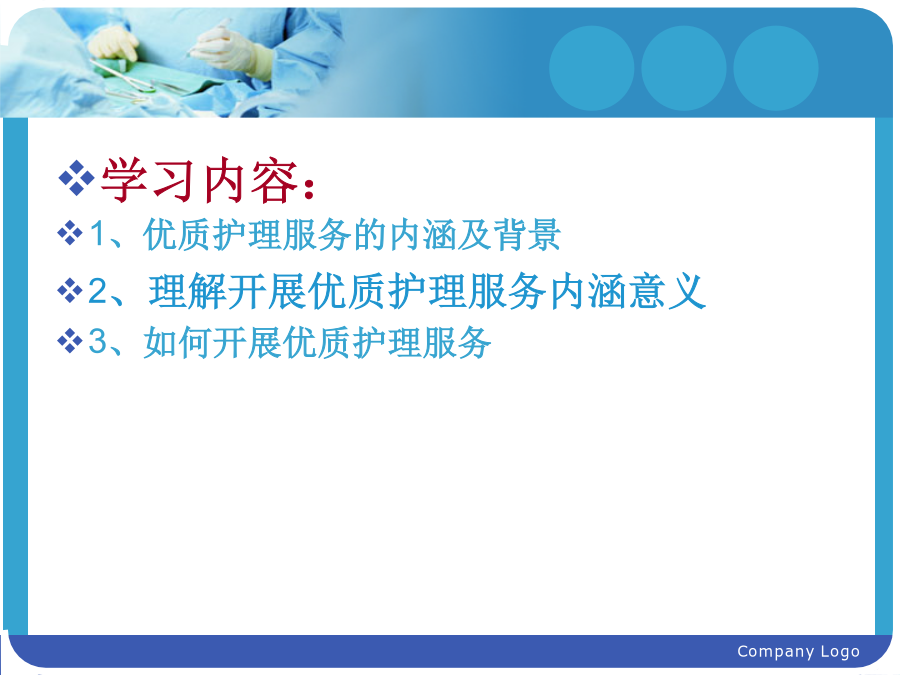 ❖学习内容：

❖1、优质护理服务的内涵及背景

❖2、理解开展优质护理服务内涵意义

❖3、如何开展优质护理服务

Company Logo